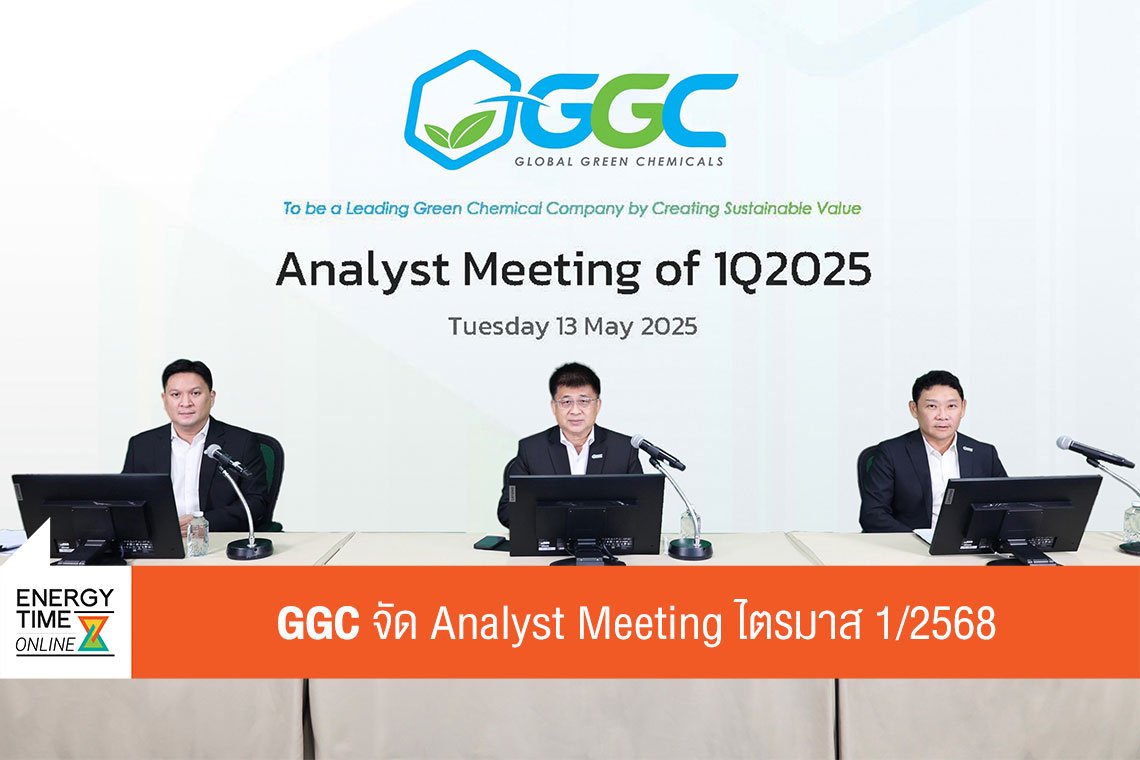 GGC
GLOBAL GREEN CHEMICALS

To be a Leading Green Chemical Company by Creating Sustainable Value

Analyst Meeting of 1Q2025

Tuesday 13 May 2025

ENERGY TIME ONLINE

GGC จัด Analyst Meeting ไตรมาส 1/2568